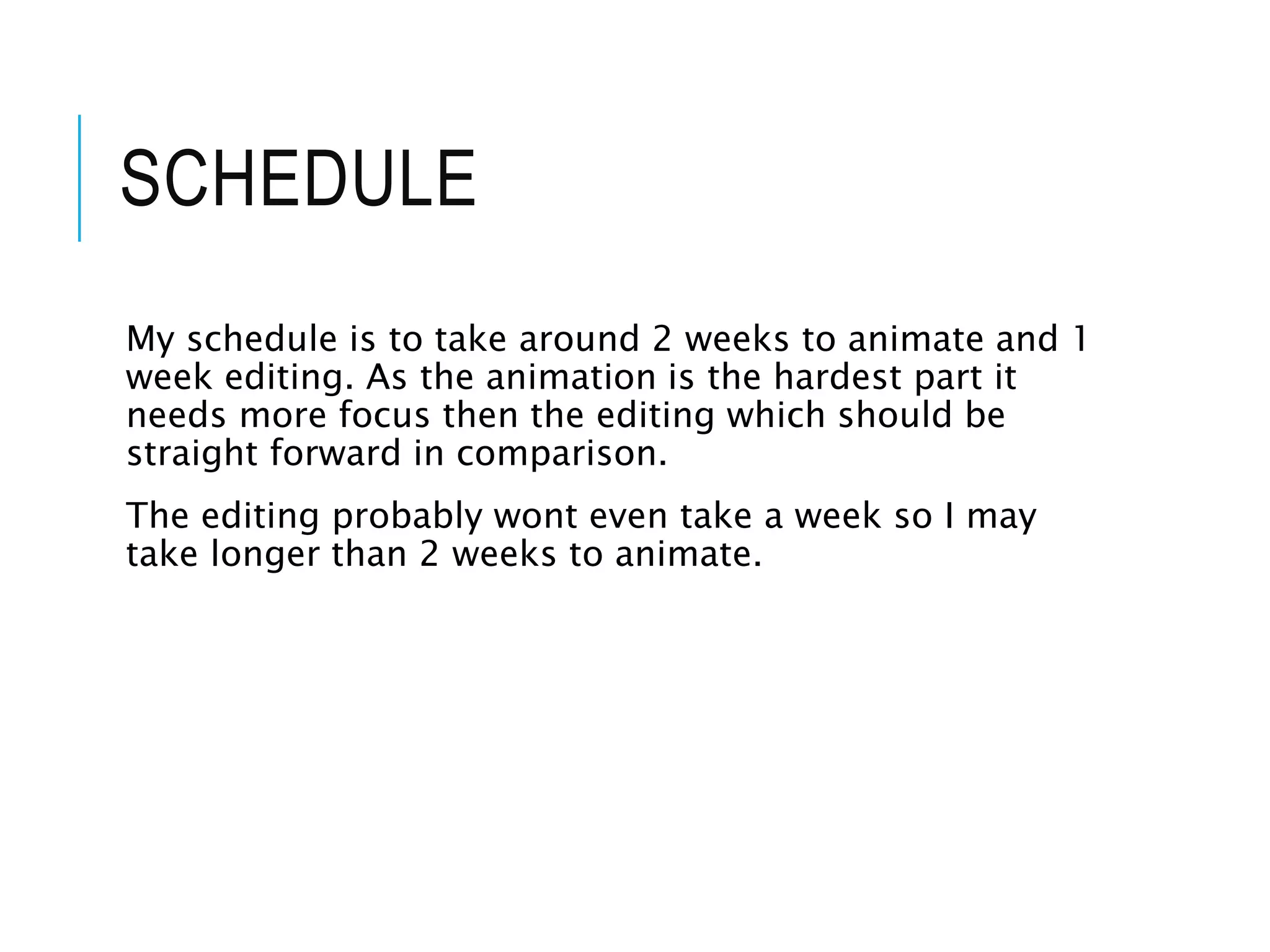 SCHEDULE

My schedule is to take around 2 weeks to animate and 1 week editing. As the animation is the hardest part it needs more focus then the editing which should be straight forward in comparison.

The editing probably wont even take a week so I may take longer than 2 weeks to animate.